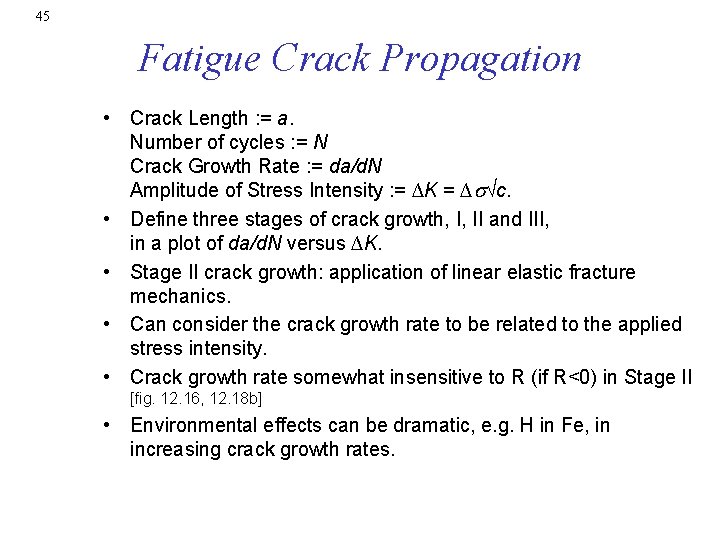 45

Fatigue Crack Propagation

• Crack Length := $a$.
Number of cycles := $N$
Crack Growth Rate := $da/dN$
Amplitude of Stress Intensity := $\Delta K = \Delta\sigma\sqrt{c}$.

• Define three stages of crack growth, I, II and III, in a plot of $da/dN$ versus $\Delta K$.

• Stage II crack growth: application of linear elastic fracture mechanics.

• Can consider the crack growth rate to be related to the applied stress intensity.

• Crack growth rate somewhat insensitive to R (if R<0) in Stage II [fig. 12.16, 12.18b]

• Environmental effects can be dramatic, e.g. H in Fe, in increasing crack growth rates.